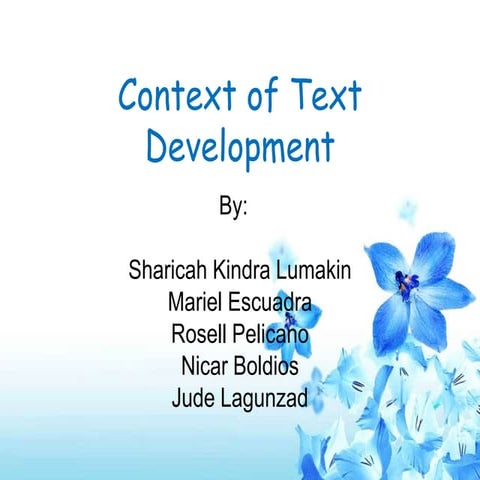 Context of Text Development

By:

Sharicah Kindra Lumakin
Mariel Escuadra
Rosell Pelicano
Nicar Boldios
Jude Lagunzad